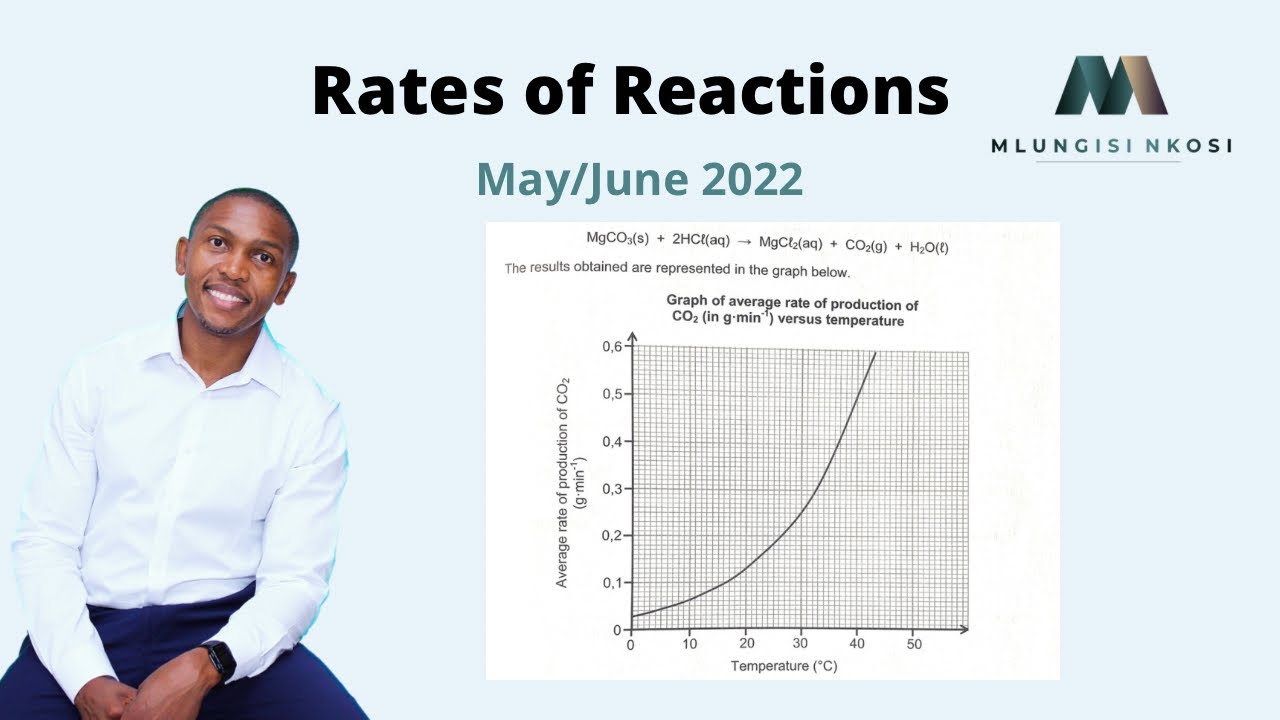 Rates of Reactions

MLUNGISI NKOSI

May/June 2022

$MgCO_3(s) + 2HC\ell(aq) \rightarrow MgC\ell_2(aq) + CO_2(g) + H_2O(\ell)$

The results obtained are represented in the graph below.

Graph of average rate of production of $CO_2$ (in $g \cdot min^{-1}$) versus temperature

Average rate of production of $CO_2$ ($g \cdot min^{-1}$)

0,6
0,5
0,4
0,3
0,2
0,1
0

0 10 20 30 40 50

Temperature (°C)